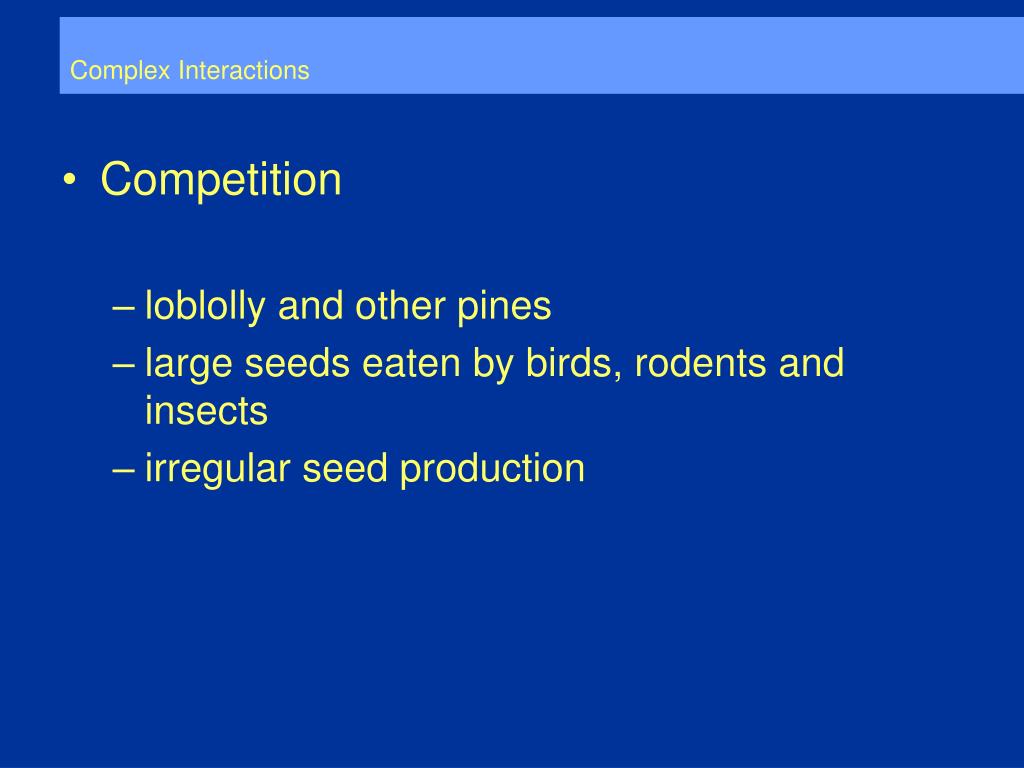 Complex Interactions

• Competition

– loblolly and other pines
– large seeds eaten by birds, rodents and insects
– irregular seed production